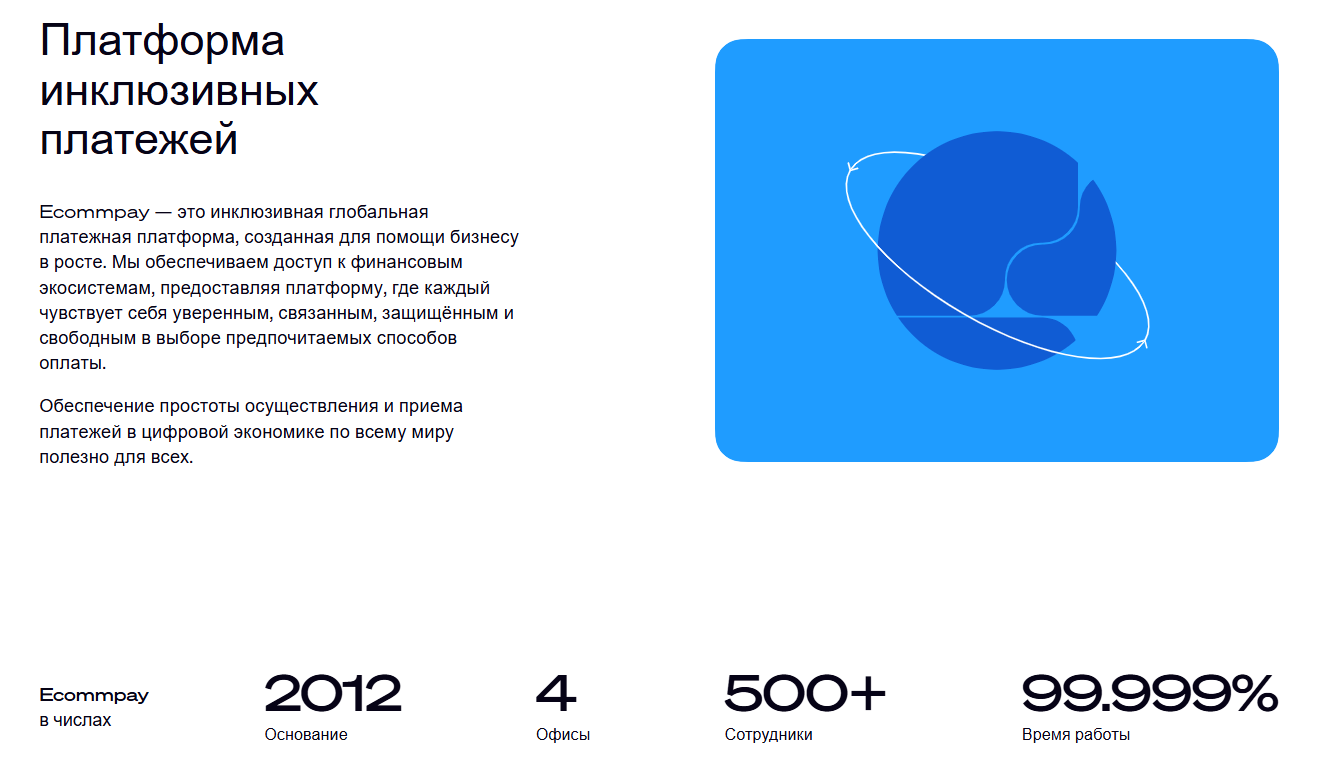 Платформа инклюзивных платежей

Ecommpay — это инклюзивная глобальная платежная платформа, созданная для помощи бизнесу в росте. Мы обеспечиваем доступ к финансовым экосистемам, предоставляя платформу, где каждый чувствует себя уверенным, связанным, защищённым и свободным в выборе предпочитаемых способов оплаты.

Обеспечение простоты осуществления и приема платежей в цифровой экономике по всему миру полезно для всех.

Ecommpay в числах

2012
Основание

4
Офисы

500+
Сотрудники

99.999%
Время работы